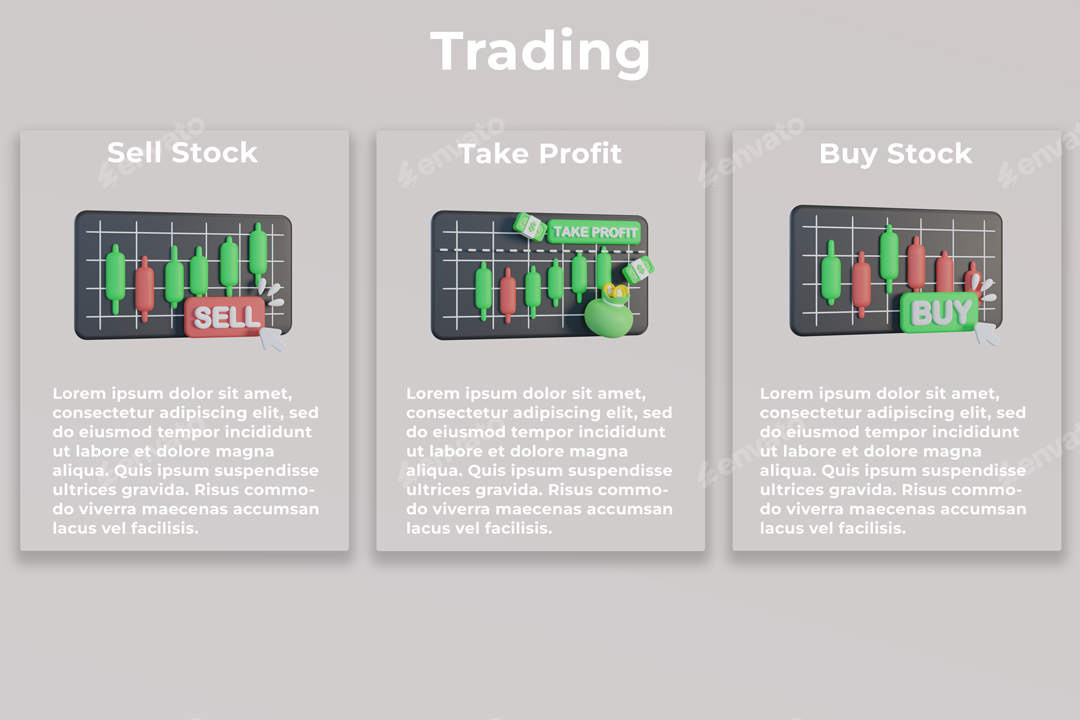 Trading

Sell Stock

SELL

Lorem ipsum dolor sit amet, consectetur adipiscing elit, sed do eiusmod tempor incididunt ut labore et dolore magna aliqua. Quis ipsum suspendisse ultrices gravida. Risus commodo viverra maecenas accumsan lacus vel facilisis.

Take Profit

TAKE PROFIT

Lorem ipsum dolor sit amet, consectetur adipiscing elit, sed do eiusmod tempor incididunt ut labore et dolore magna aliqua. Quis ipsum suspendisse ultrices gravida. Risus commodo viverra maecenas accumsan lacus vel facilisis.

Buy Stock

BUY

Lorem ipsum dolor sit amet, consectetur adipiscing elit, sed do eiusmod tempor incididunt ut labore et dolore magna aliqua. Quis ipsum suspendisse ultrices gravida. Risus commodo viverra maecenas accumsan lacus vel facilisis.

envato